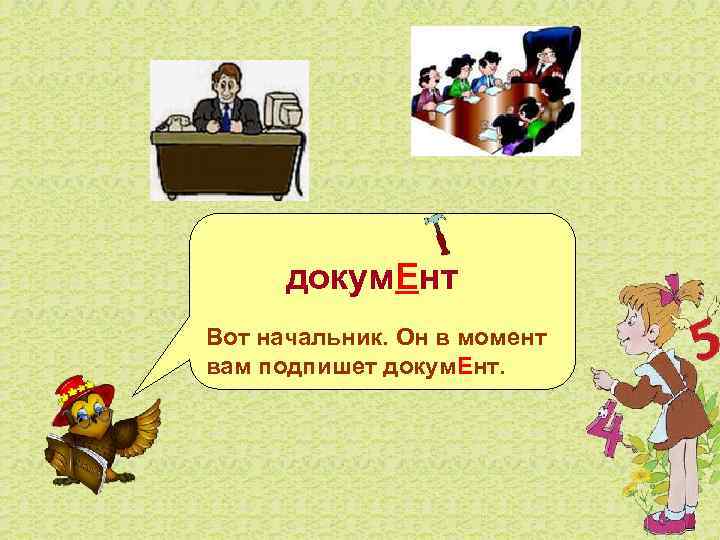 докумЕнт

Вот начальник. Он в момент вам подпишет докумЕнт.

5

4